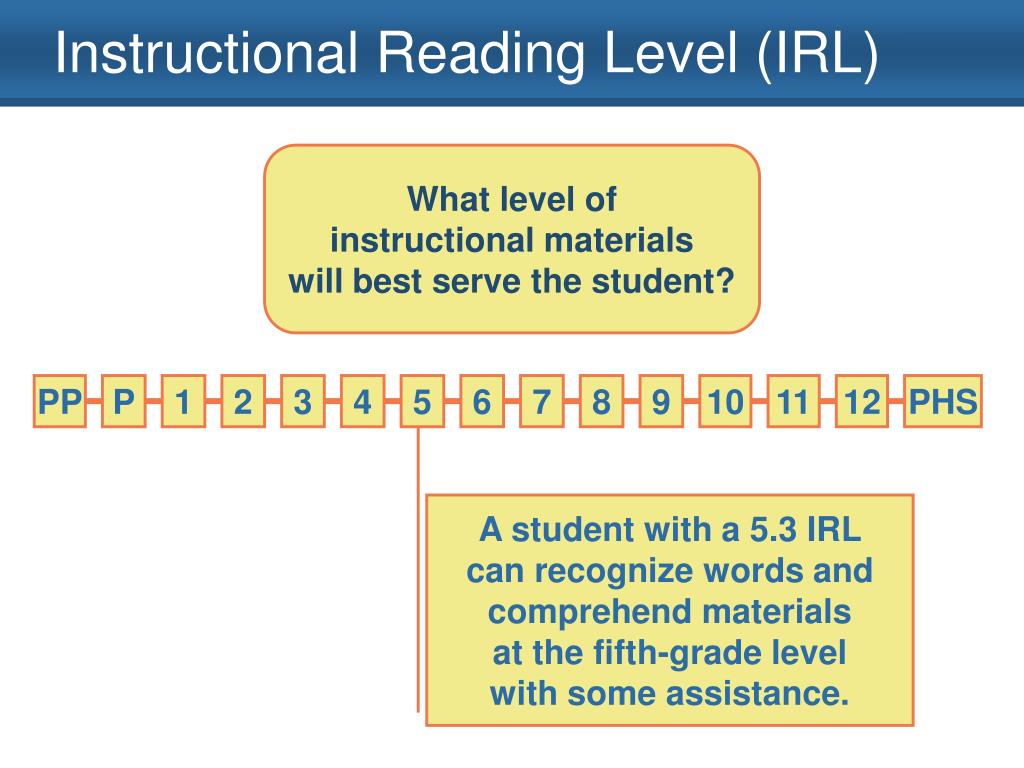 Instructional Reading Level (IRL)

What level of instructional materials will best serve the student?

PP P 1 2 3 4 5 6 7 8 9 10 11 12 PHS

A student with a 5.3 IRL can recognize words and comprehend materials at the fifth-grade level with some assistance.